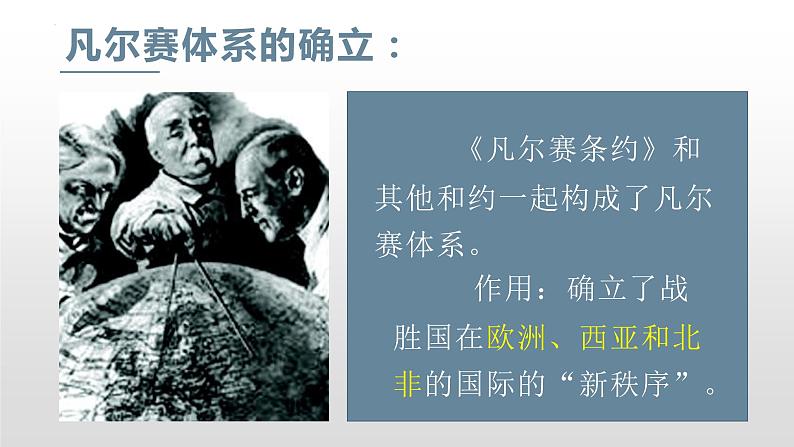 凡尔赛体系的确立：

《凡尔赛条约》和其他和约一起构成了凡尔赛体系。

作用：确立了战胜国在欧洲、西亚和北非的国际的“新秩序”。